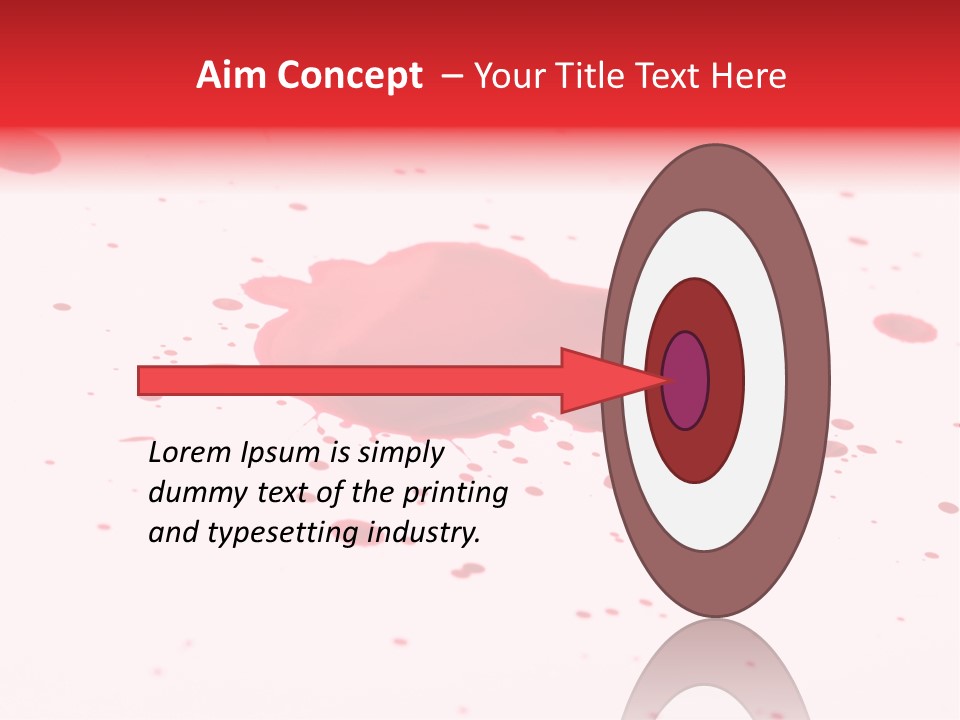 Aim Concept – Your Title Text Here

Lorem Ipsum is simply dummy text of the printing and typesetting industry.